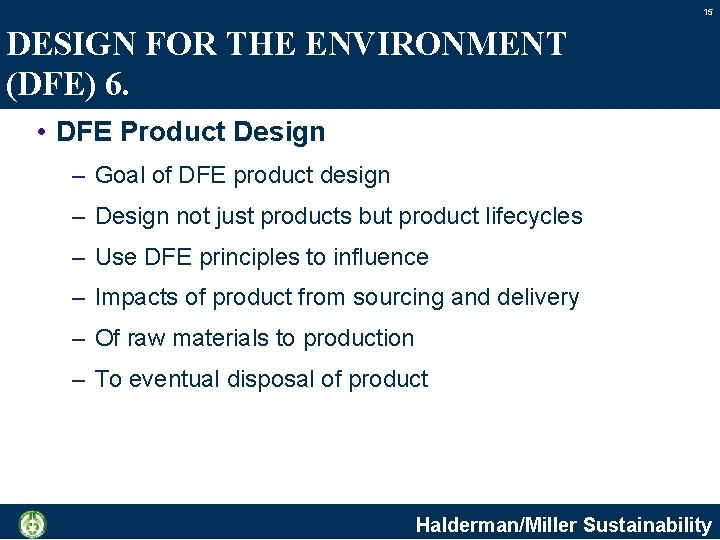 15

DESIGN FOR THE ENVIRONMENT (DFE) 6.

• DFE Product Design
– Goal of DFE product design
– Design not just products but product lifecycles
– Use DFE principles to influence
– Impacts of product from sourcing and delivery
– Of raw materials to production
– To eventual disposal of product

Halderman/Miller Sustainability